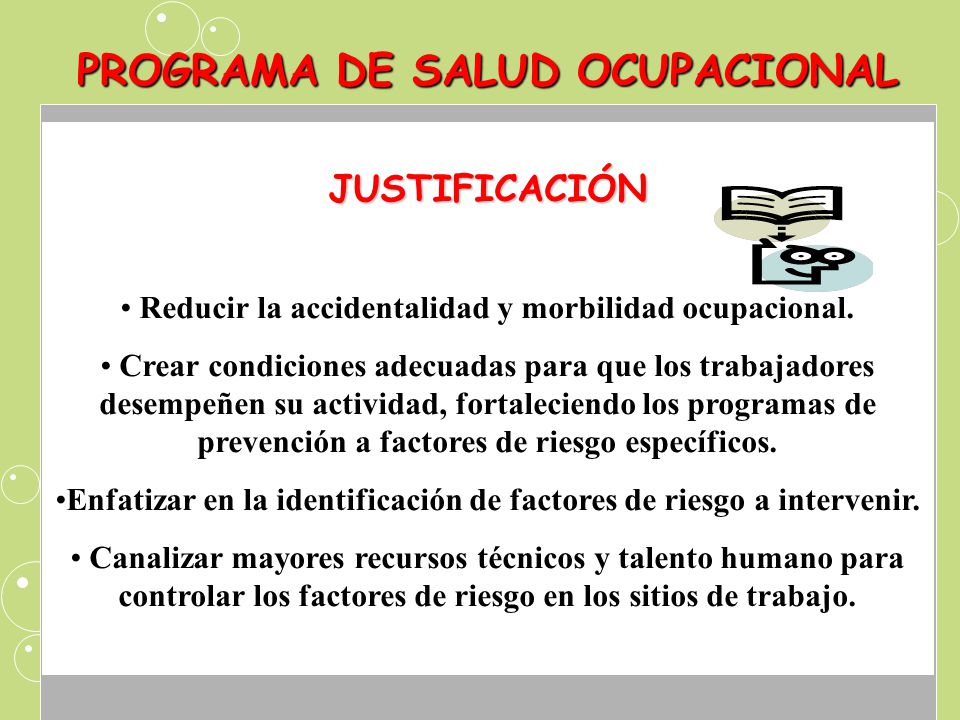 PROGRAMA DE SALUD OCUPACIONAL

JUSTIFICACIÓN

• Reducir la accidentalidad y morbilidad ocupacional.

• Crear condiciones adecuadas para que los trabajadores desempeñen su actividad, fortaleciendo los programas de prevención a factores de riesgo específicos.

•Enfatizar en la identificación de factores de riesgo a intervenir.

• Canalizar mayores recursos técnicos y talento humano para controlar los factores de riesgo en los sitios de trabajo.